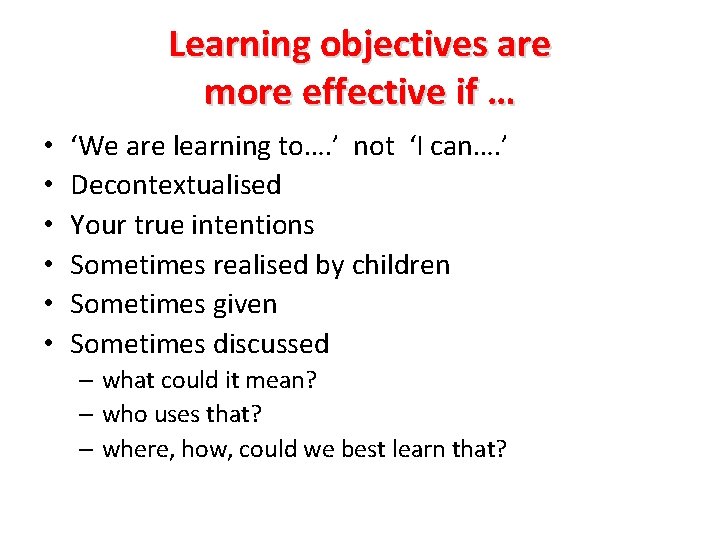 Learning objectives are more effective if …

• ‘We are learning to….’ not ‘I can….’
• Decontextualised
• Your true intentions
• Sometimes realised by children
• Sometimes given
• Sometimes discussed
– what could it mean?
– who uses that?
– where, how, could we best learn that?